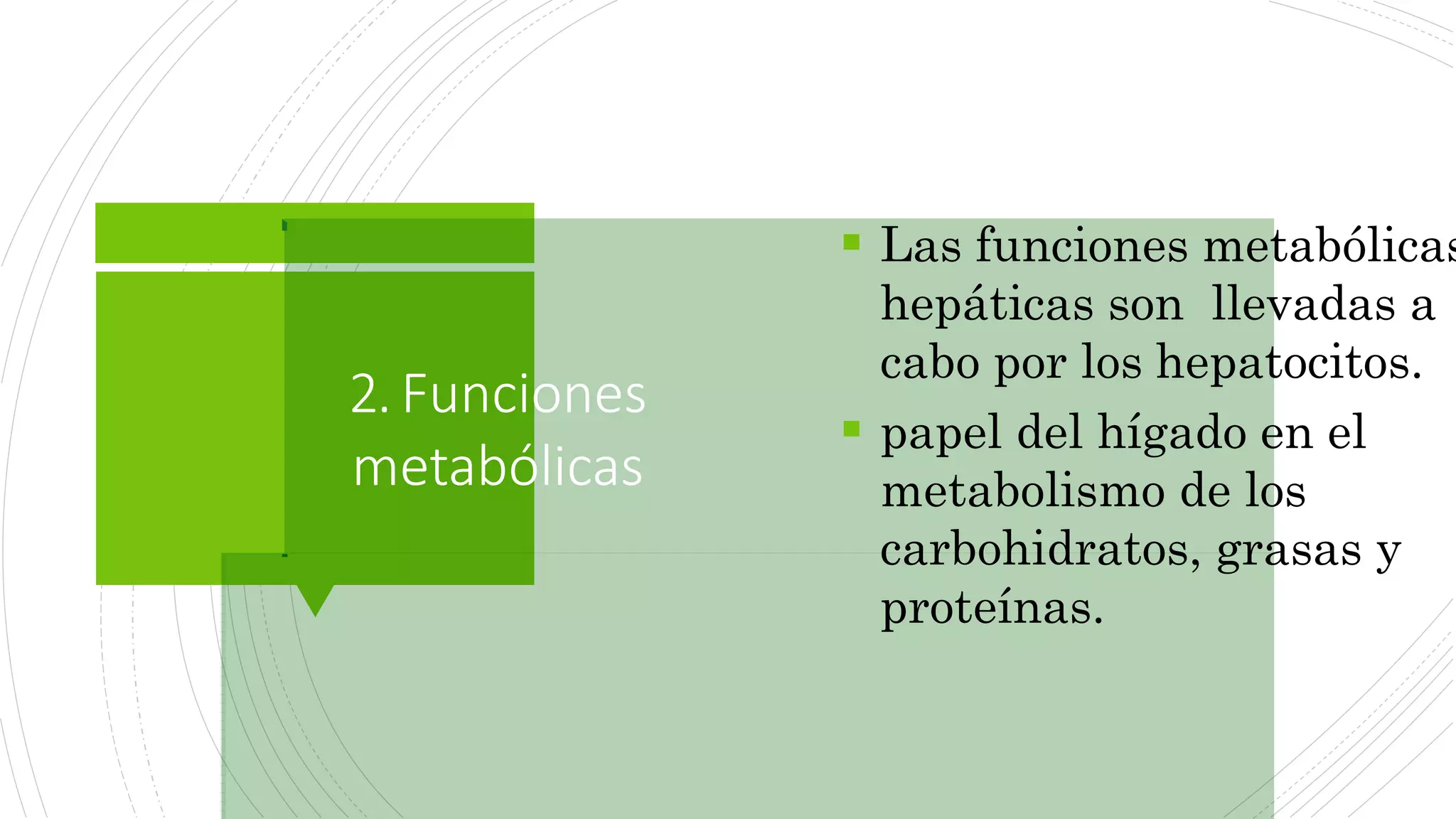 2. Funciones metabólicas

Las funciones metabólicas hepáticas son llevadas a cabo por los hepatocitos.

papel del hígado en el metabolismo de los carbohidratos, grasas y proteínas.